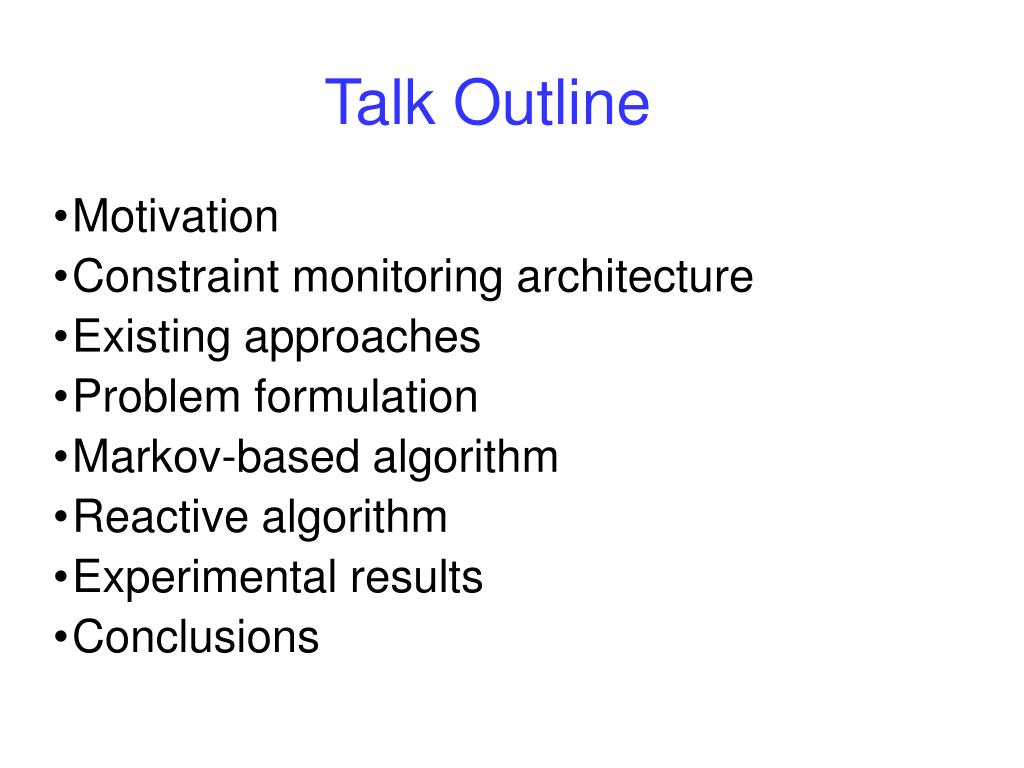 Talk Outline

•Motivation
•Constraint monitoring architecture
•Existing approaches
•Problem formulation
•Markov-based algorithm
•Reactive algorithm
•Experimental results
•Conclusions